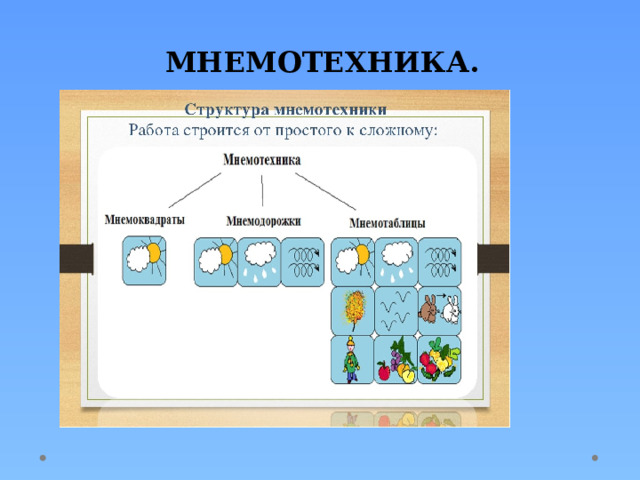 МНЕМОТЕХНИКА.

Структура мнемотехники
Работа строится от простого к сложному:

Мнемотехника

Мнемоквадраты

Мнемодорожки

Мнемотаблицы